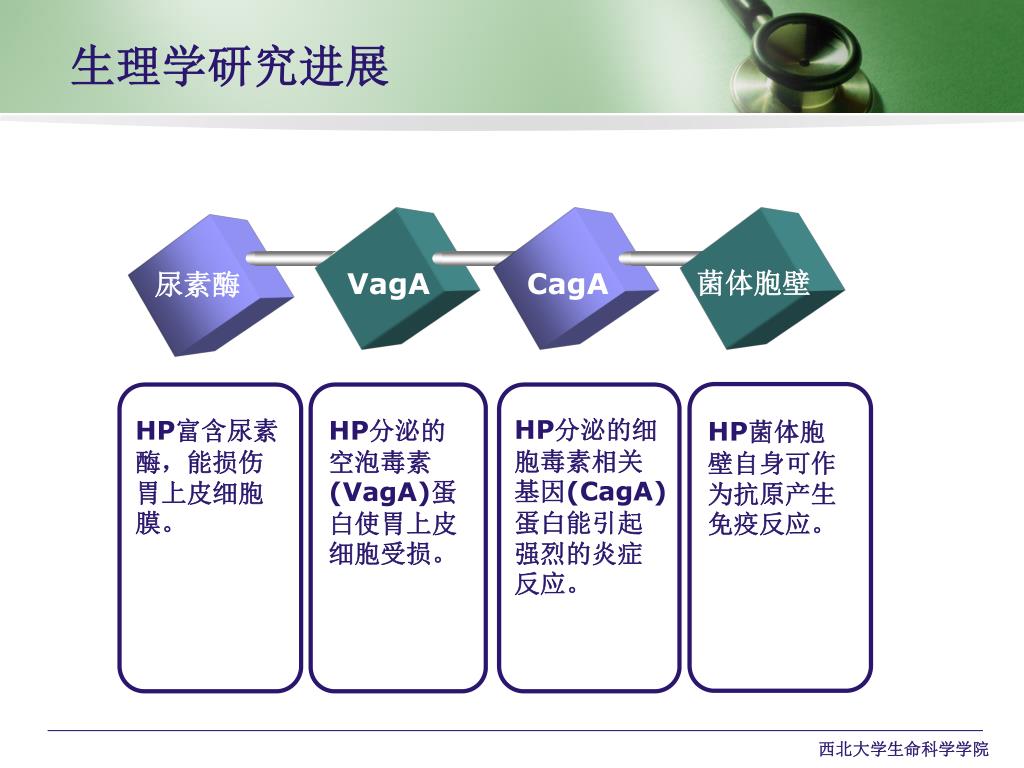 生理学研究进展

尿素酶

VagA

CagA

菌体胞壁

HP富含尿素酶，能损伤胃上皮细胞膜。

HP分泌的空泡毒素(VagA)蛋白使胃上皮细胞受损。

HP分泌的细胞毒素相关基因(CagA)蛋白能引起强烈的炎症反应。

HP菌体胞壁自身可作为抗原产生免疫反应。

西北大学生命科学学院